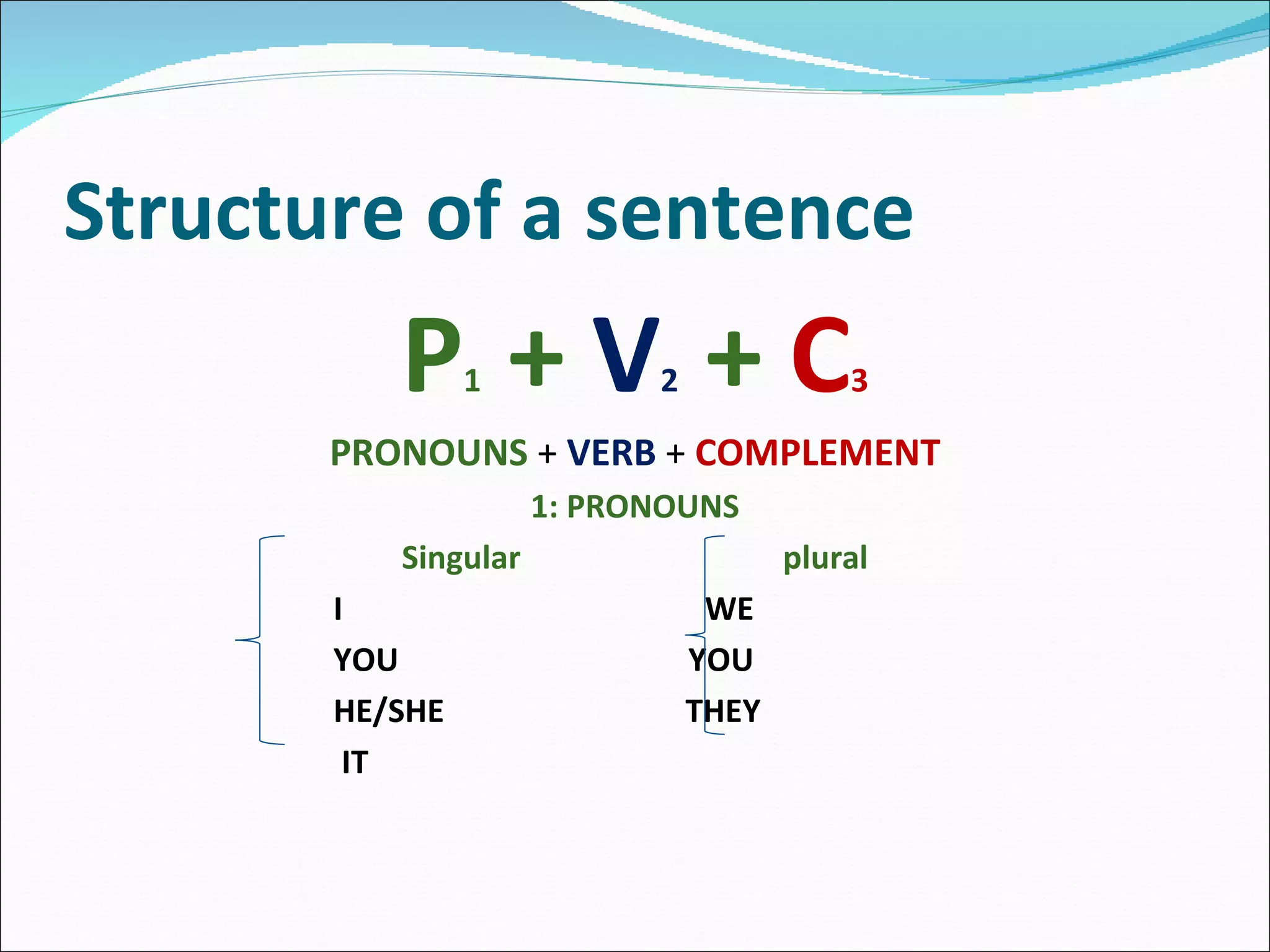 Structure of a sentence

$P_1 + V_2 + C_3$

PRONOUNS + VERB + COMPLEMENT

1: PRONOUNS

Singular
I
YOU
HE/SHE
IT

plural
WE
YOU
THEY